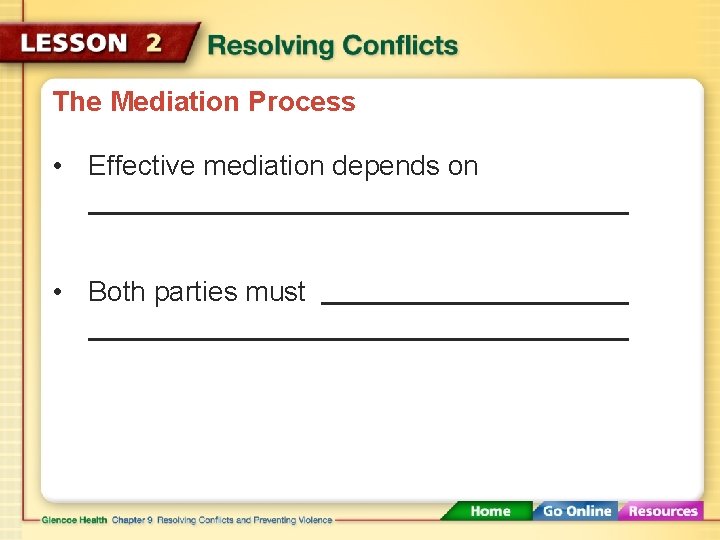 LESSON 2 Resolving Conflicts

The Mediation Process

• Effective mediation depends on ______________________________

• Both parties must ______________________________

Glencoe Health Chapter 9 Resolving Conflicts and Preventing Violence

Home Go Online Resources